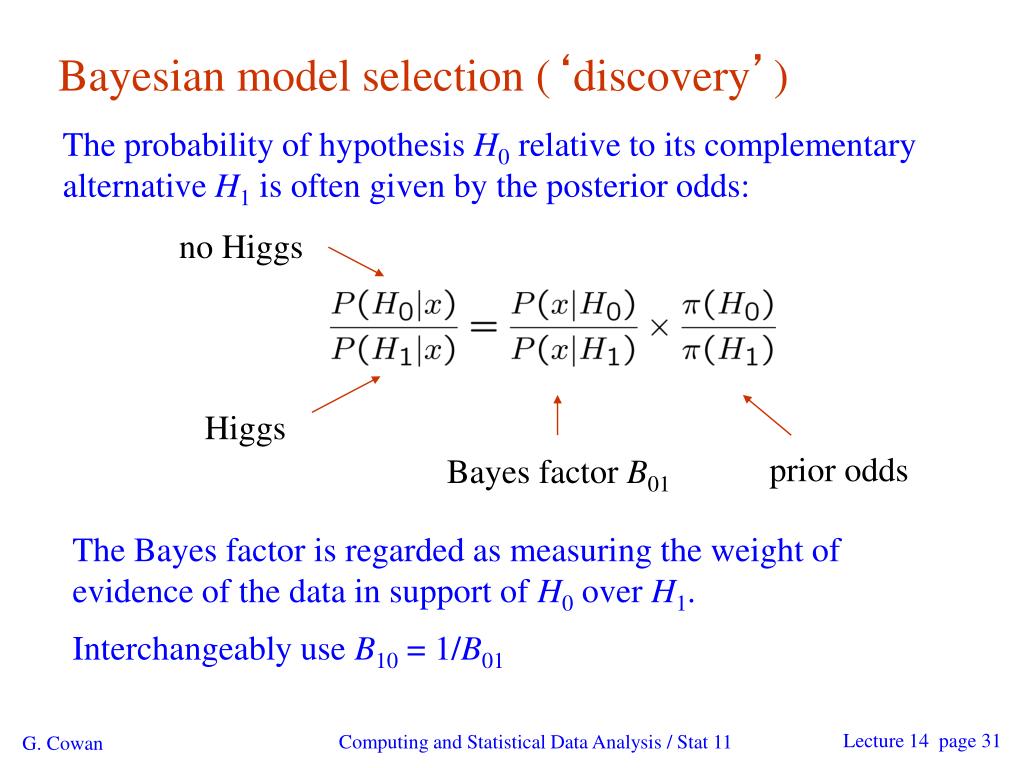 Bayesian model selection (‘discovery’)

The probability of hypothesis $H_0$ relative to its complementary alternative $H_1$ is often given by the posterior odds:

no Higgs

$\frac{P(H_0|x)}{P(H_1|x)} = \frac{P(x|H_0)}{P(x|H_1)} \times \frac{\pi(H_0)}{\pi(H_1)}$

Higgs

Bayes factor $B_{01}$

prior odds

The Bayes factor is regarded as measuring the weight of evidence of the data in support of $H_0$ over $H_1$.

Interchangeably use $B_{10} = 1/B_{01}$

G. Cowan

Computing and Statistical Data Analysis / Stat 11

Lecture 14 page 31